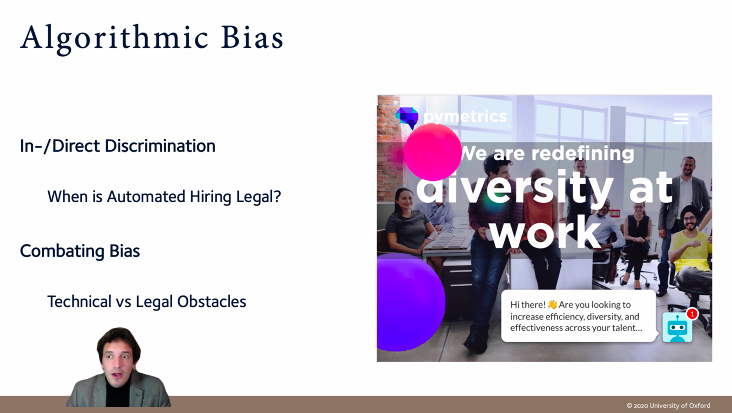 Algorithmic Bias

In-/Direct Discrimination

When is Automated Hiring Legal?

Combating Bias

Technical vs Legal Obstacles

pymetrics

We are redefining diversity at work

Hi there! 👋 Are you looking to increase efficiency, diversity, and effectiveness across your talent...

1

© 2020 University of Oxford